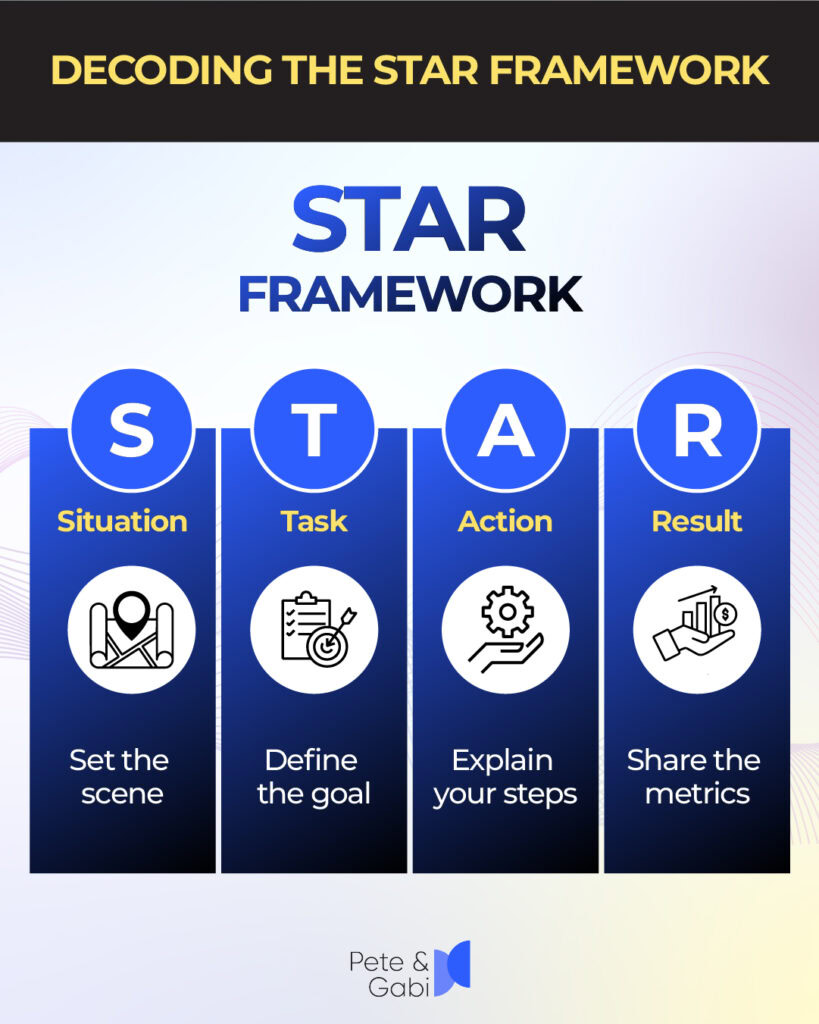 DECODING THE STAR FRAMEWORK

STAR
FRAMEWORK

S
Situation
Set the scene

T
Task
Define the goal

A
Action
Explain your steps

R
Result
Share the metrics

Pete & Gabi